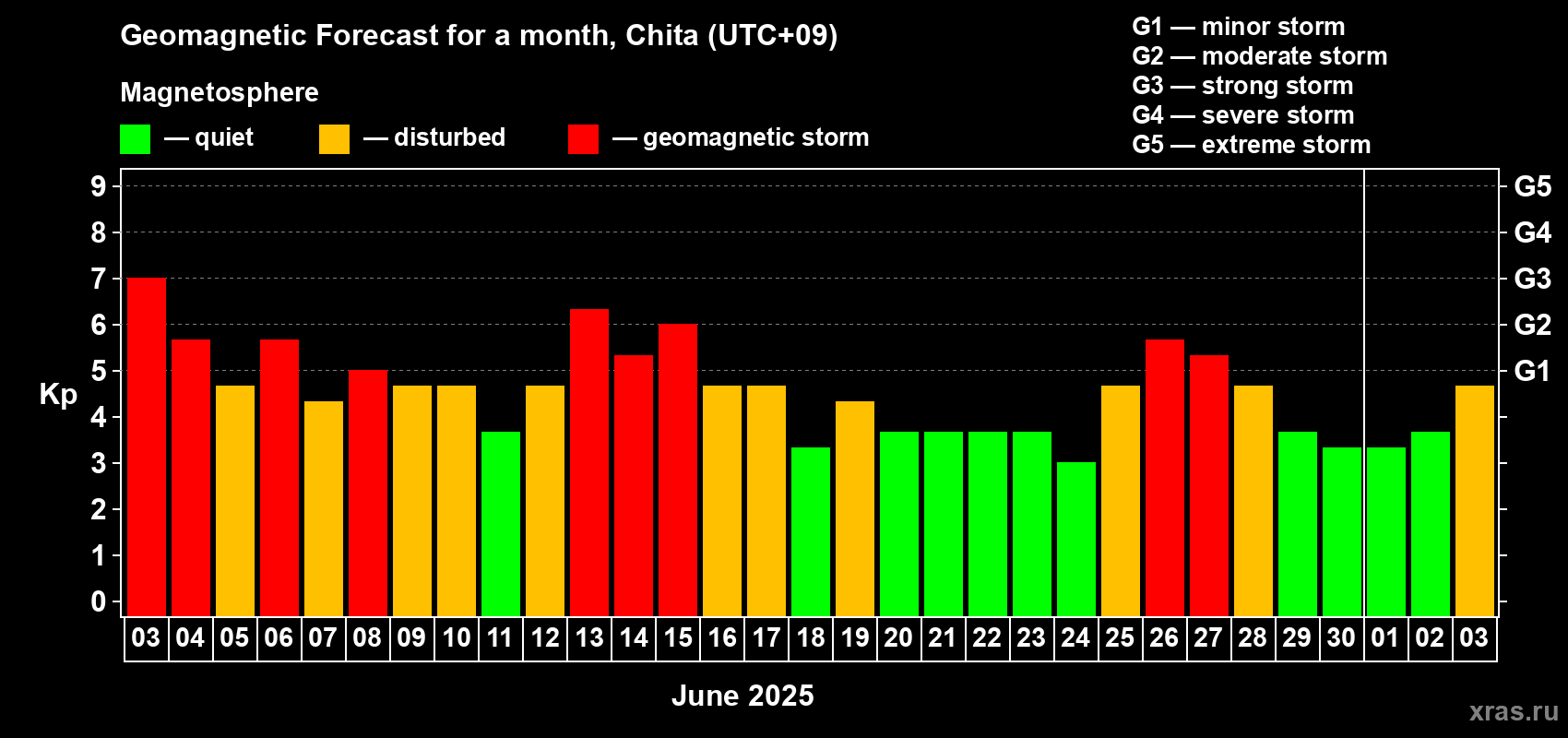 Geomagnetic Forecast for a month, Chita (UTC+09)

Magnetosphere

— quiet — disturbed — geomagnetic storm

G1 — minor storm
G2 — moderate storm
G3 — strong storm
G4 — severe storm
G5 — extreme storm

Kp

9
8
7
6
5
4
3
2
1
0

G5
G4
G3
G2
G1

03 04 05 06 07 08 09 10 11 12 13 14 15 16 17 18 19 20 21 22 23 24 25 26 27 28 29 30 01 02 03

June 2025

xras.ru